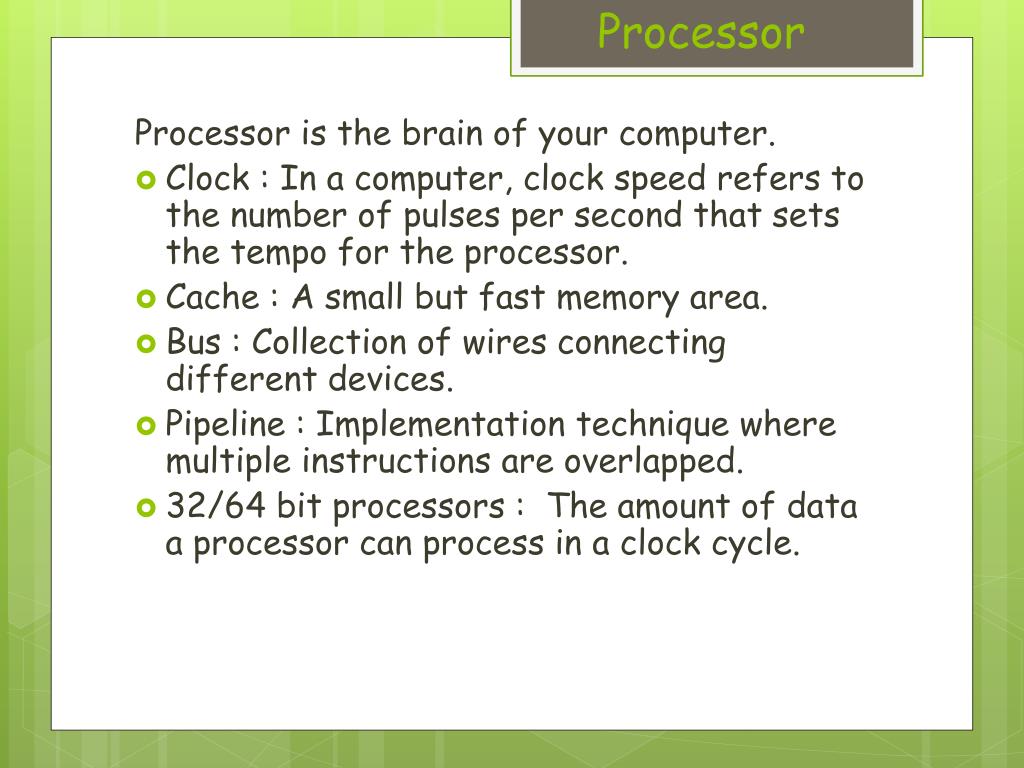 Processor

Processor is the brain of your computer.

Clock : In a computer, clock speed refers to the number of pulses per second that sets the tempo for the processor.

Cache : A small but fast memory area.

Bus : Collection of wires connecting different devices.

Pipeline : Implementation technique where multiple instructions are overlapped.

32/64 bit processors : The amount of data a processor can process in a clock cycle.